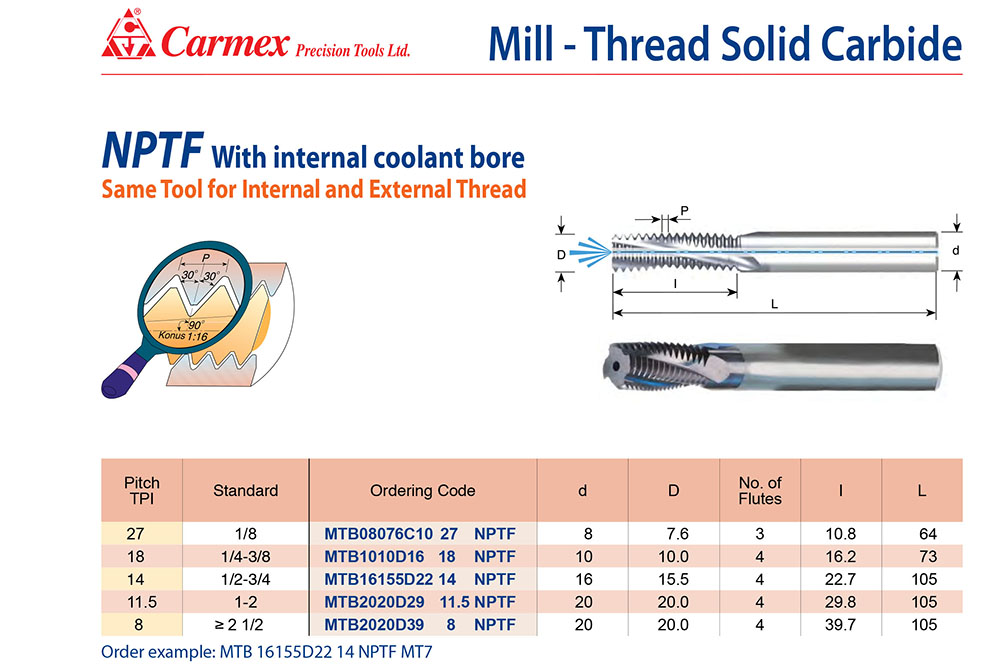 Carmex Precision Tools Ltd.

Mill - Thread Solid Carbide

NPTF With internal coolant bore
Same Tool for Internal and External Thread

P
30° 30°
90°
Konus 1:16

P
D
d
l
L

| Pitch TPI | Standard | Ordering Code | d | D | No. of Flutes | l | L |
|---|---|---|---|---|---|---|---|
| 27 | 1/8 | MTB08076C10 27 NPTF | 8 | 7.6 | 3 | 10.8 | 64 |
| 18 | 1/4-3/8 | MTB1010D16 18 NPTF | 10 | 10.0 | 4 | 16.2 | 73 |
| 14 | 1/2-3/4 | MTB16155D22 14 NPTF | 16 | 15.5 | 4 | 22.7 | 105 |
| 11.5 | 1-2 | MTB2020D29 11.5 NPTF | 20 | 20.0 | 4 | 29.8 | 105 |
| 8 | ≥ 2 1/2 | MTB2020D39 8 NPTF | 20 | 20.0 | 4 | 39.7 | 105 |

Order example: MTB 16155D22 14 NPTF MT7